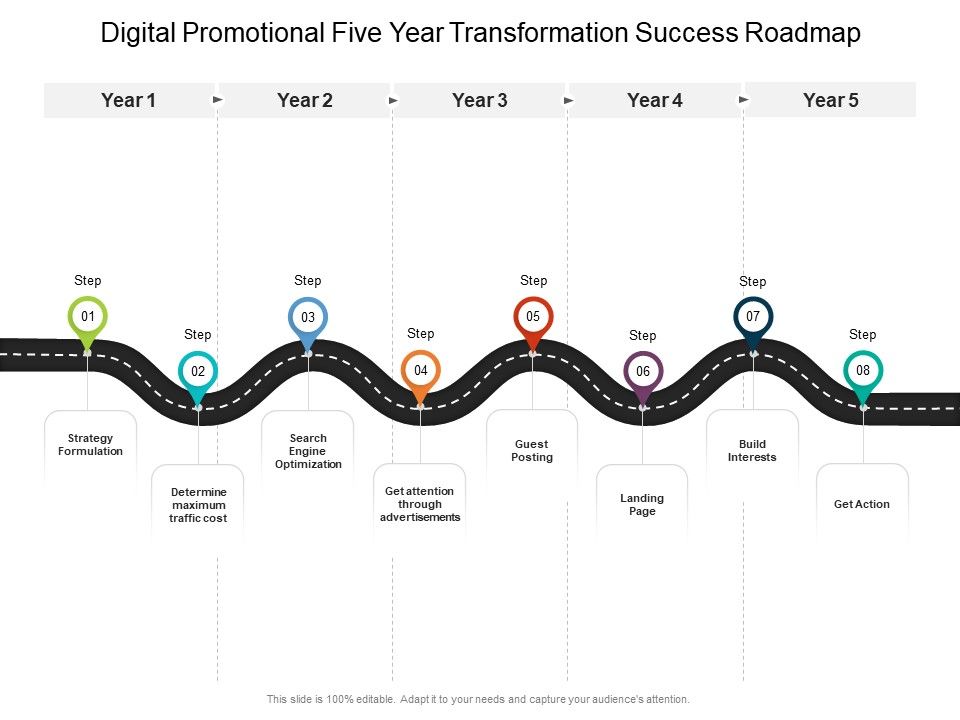 Digital Promotional Five Year Transformation Success Roadmap

Year 1

Year 2

Year 3

Year 4

Year 5

Step
01
Strategy Formulation

Step
02
Determine maximum traffic cost

Step
03
Search Engine Optimization

Step
04
Get attention through advertisements

Step
05
Guest Posting

Step
06
Landing Page

Step
07
Build Interests

Step
08
Get Action

This slide is 100% editable. Adapt it to your needs and capture your audience's attention.